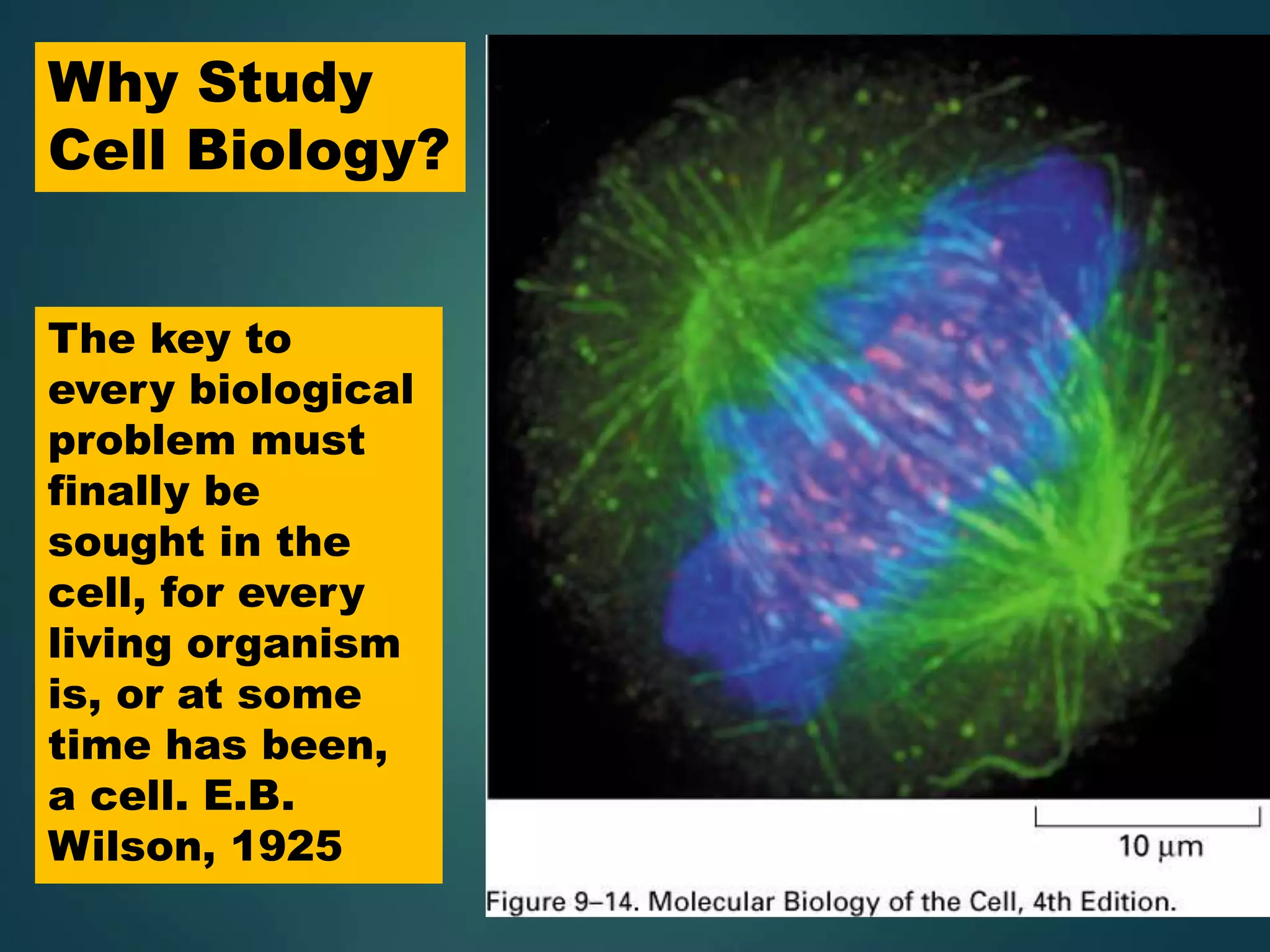 Why Study Cell Biology?

The key to every biological problem must finally be sought in the cell, for every living organism is, or at some time has been, a cell. E.B. Wilson, 1925

10 µm

Figure 9–14. Molecular Biology of the Cell, 4th Edition.